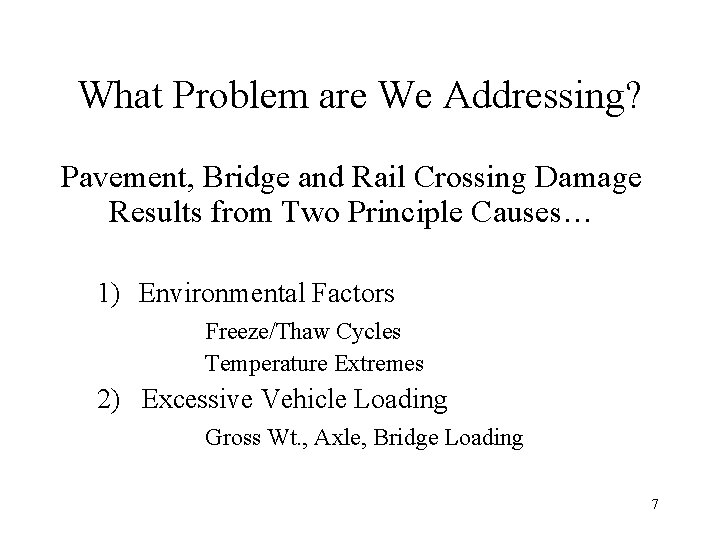 What Problem are We Addressing?

Pavement, Bridge and Rail Crossing Damage Results from Two Principle Causes…

1) Environmental Factors

Freeze/Thaw Cycles

Temperature Extremes

2) Excessive Vehicle Loading

Gross Wt., Axle, Bridge Loading

7